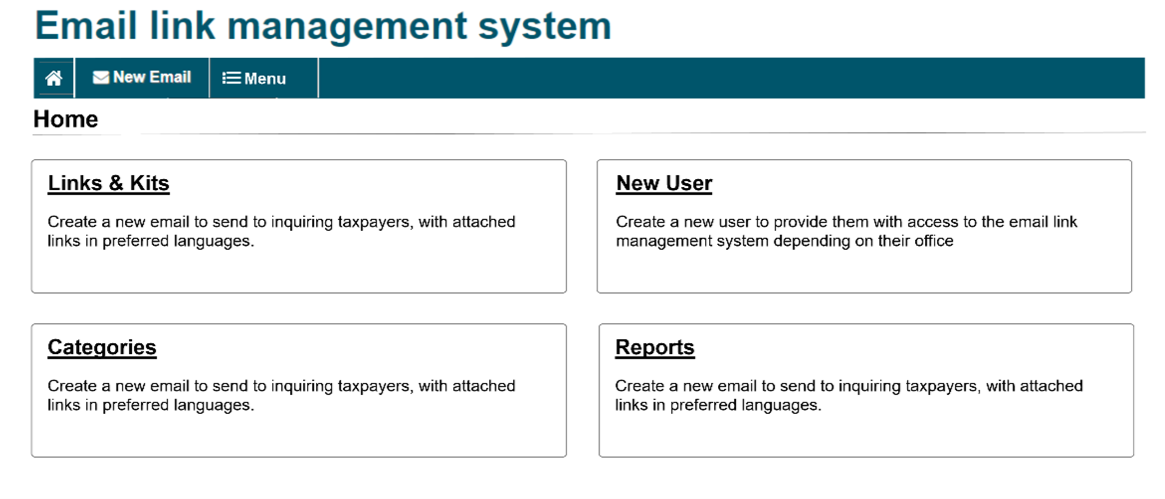 Email link management system

New Email
Menu

Home

Links & Kits

Create a new email to send to inquiring taxpayers, with attached links in preferred languages.

New User

Create a new user to provide them with access to the email link management system depending on their office

Categories

Create a new email to send to inquiring taxpayers, with attached links in preferred languages.

Reports

Create a new email to send to inquiring taxpayers, with attached links in preferred languages.